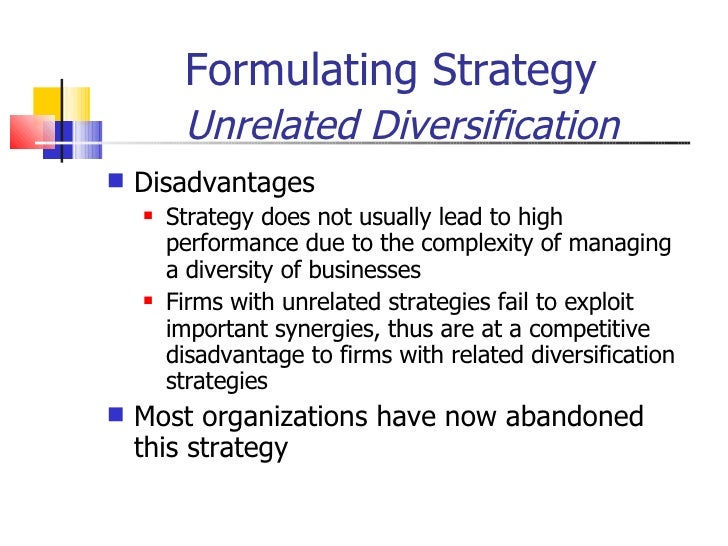 Formulating Strategy
Unrelated Diversification

Disadvantages

Strategy does not usually lead to high performance due to the complexity of managing a diversity of businesses

Firms with unrelated strategies fail to exploit important synergies, thus are at a competitive disadvantage to firms with related diversification strategies

Most organizations have now abandoned this strategy